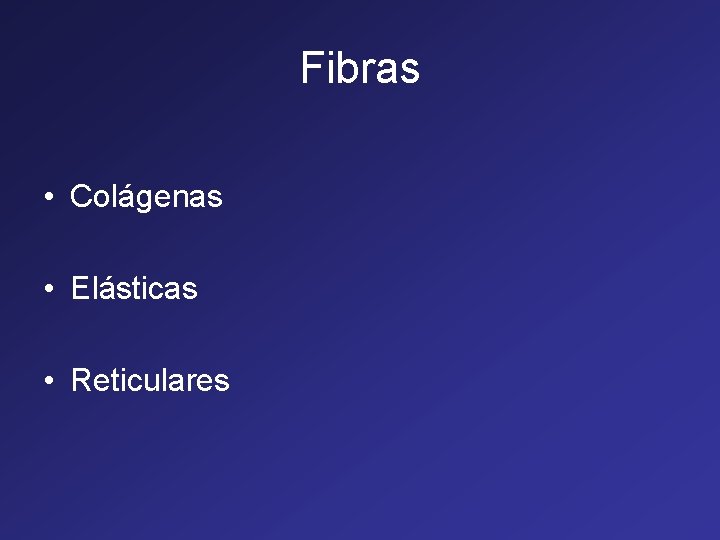 Fibras

• Colágenas

• Elásticas

• Reticulares